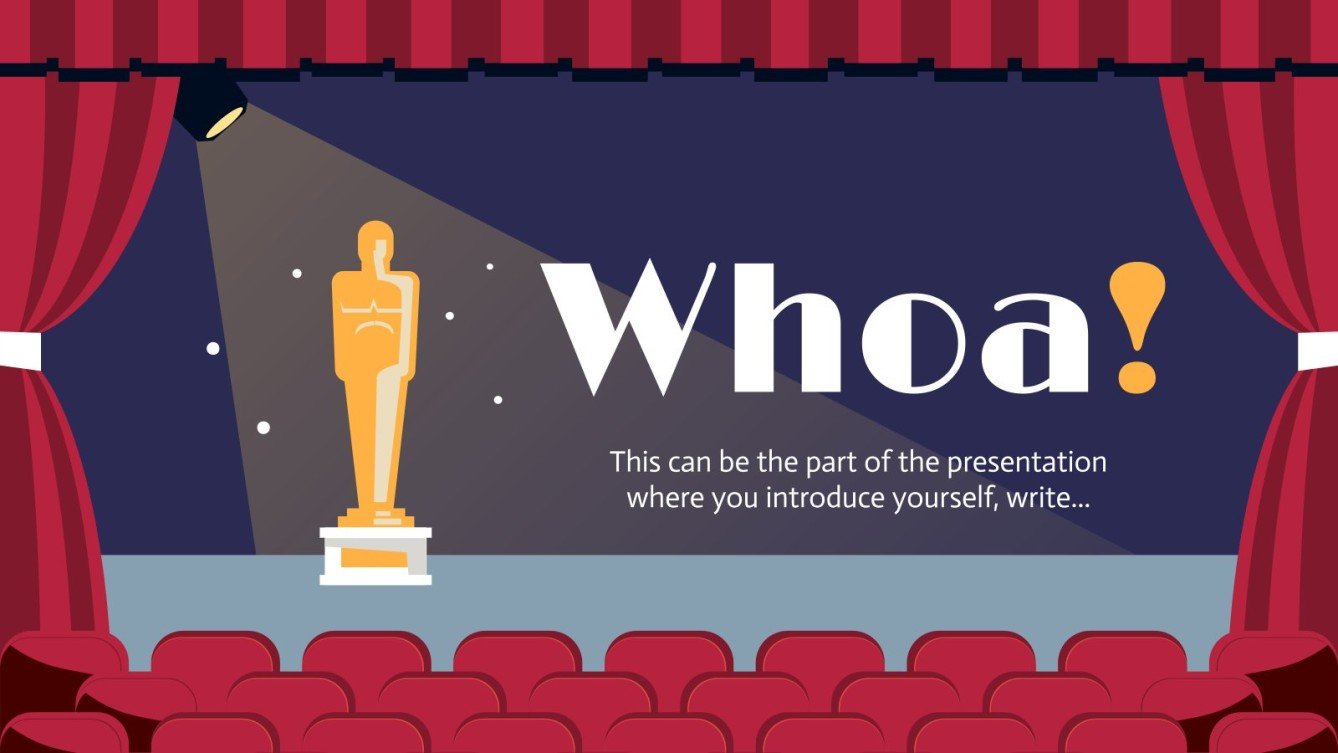 Whoa!

This can be the part of the presentation where you introduce yourself, write...